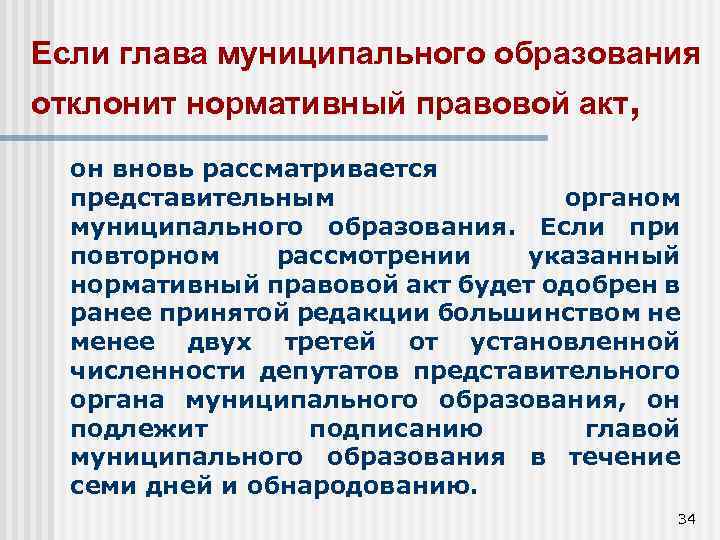 Если глава муниципального образования отклонит нормативный правовой акт,

он вновь рассматривается представительным органом муниципального образования. Если при повторном рассмотрении указанный нормативный правовой акт будет одобрен в ранее принятой редакции большинством не менее двух третей от установленной численности депутатов представительного органа муниципального образования, он подлежит подписанию главой муниципального образования в течение семи дней и обнародованию.

34